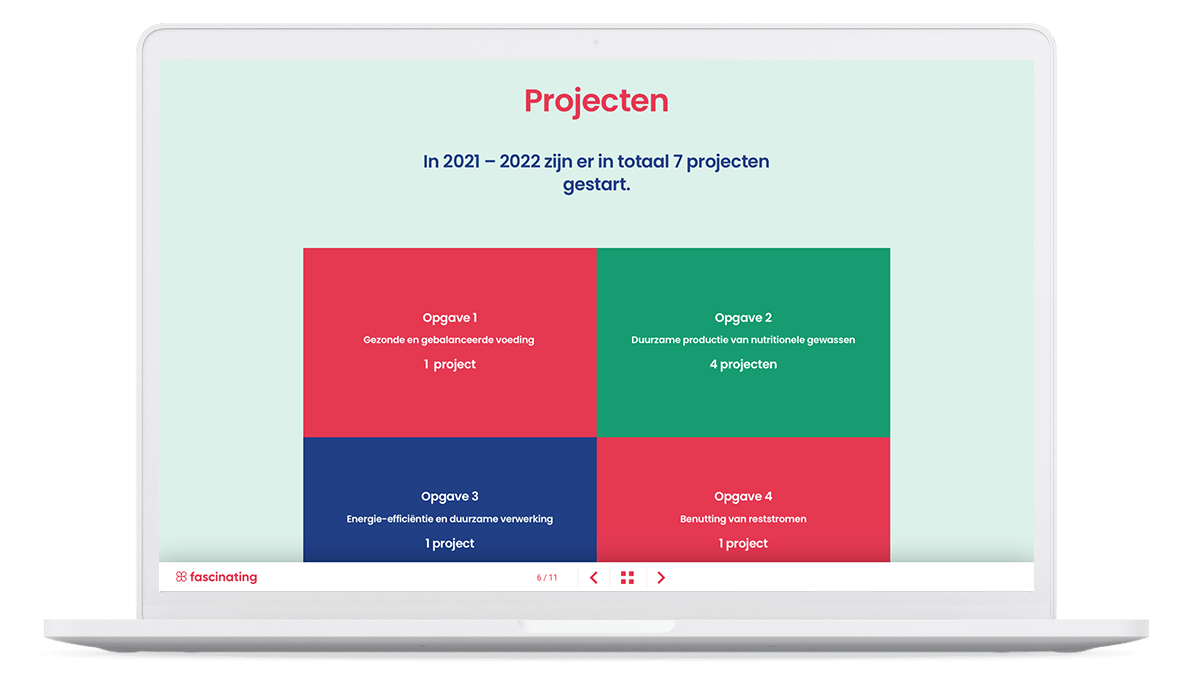 Projecten

In 2021 – 2022 zijn er in totaal 7 projecten gestart.

Opgave 1
Gezonde en gebalanceerde voeding
1 project

Opgave 2
Duurzame productie van nutritionele gewassen
4 projecten

Opgave 3
Energie-efficiëntie en duurzame verwerking
1 project

Opgave 4
Benutting van reststromen
1 project

fascinating
6 / 11